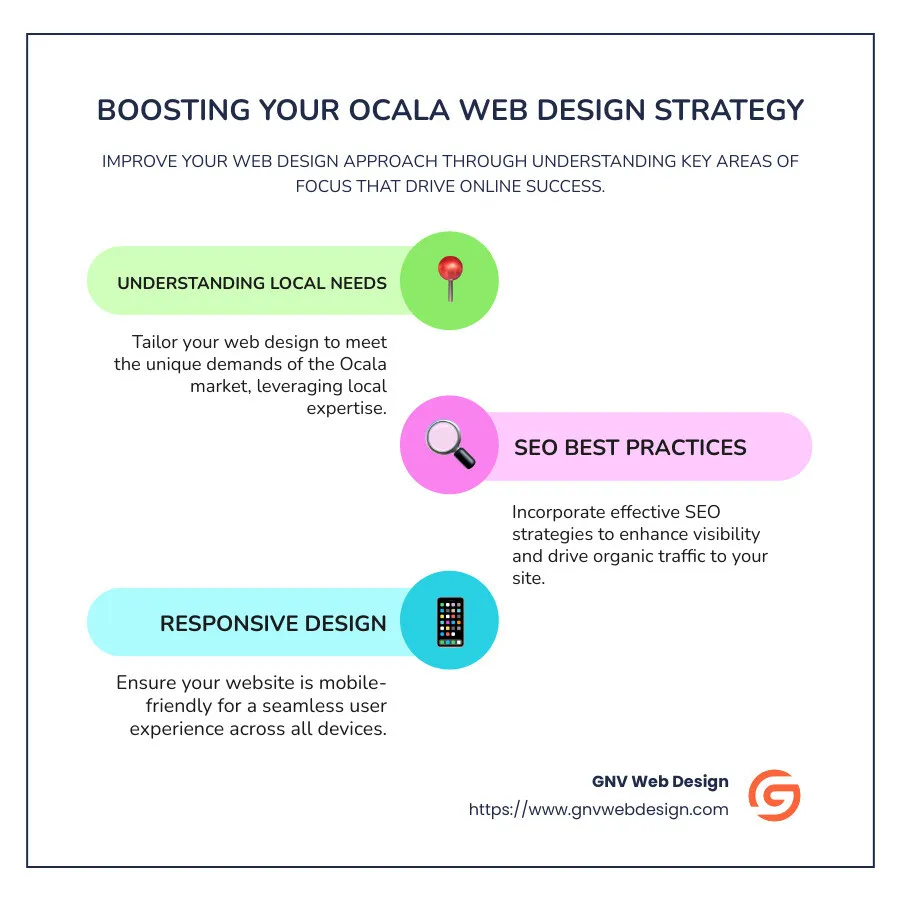 BOOSTING YOUR OCALA WEB DESIGN STRATEGY

IMPROVE YOUR WEB DESIGN APPROACH THROUGH UNDERSTANDING KEY AREAS OF FOCUS THAT DRIVE ONLINE SUCCESS.

UNDERSTANDING LOCAL NEEDS

Tailor your web design to meet the unique demands of the Ocala market, leveraging local expertise.

SEO BEST PRACTICES

Incorporate effective SEO strategies to enhance visibility and drive organic traffic to your site.

RESPONSIVE DESIGN

Ensure your website is mobile-friendly for a seamless user experience across all devices.

GNV Web Design
https://www.gnvwebdesign.com